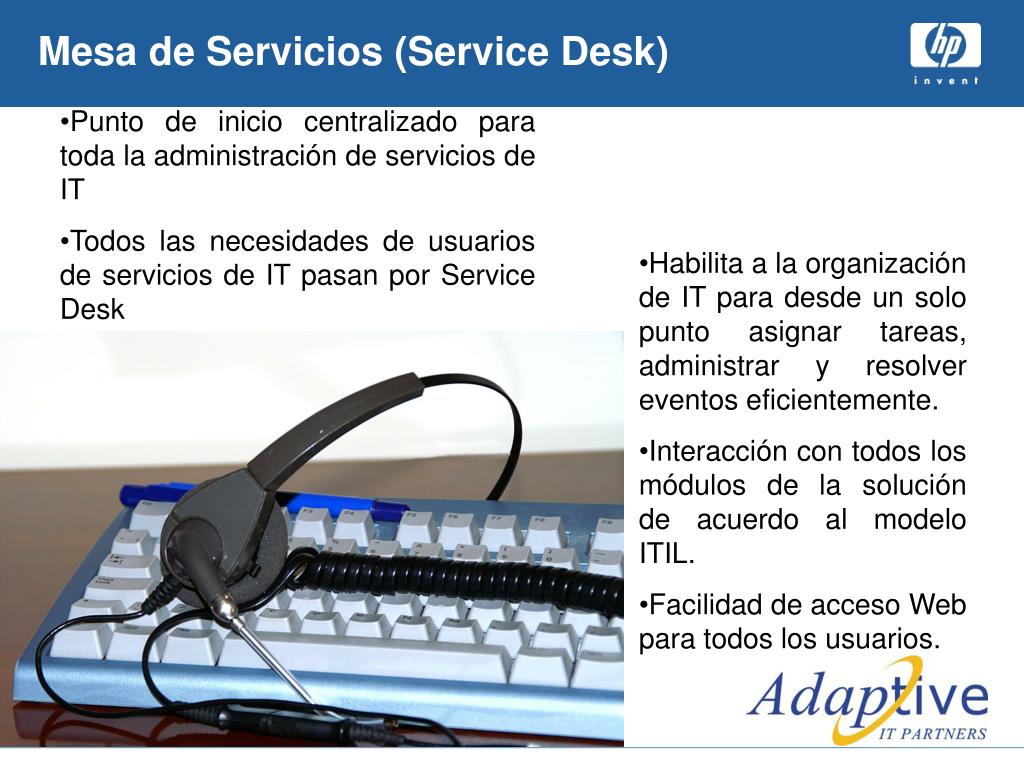 Mesa de Servicios (Service Desk)

hp
invent

•Punto de inicio centralizado para toda la administración de servicios de IT

•Todos las necesidades de usuarios de servicios de IT pasan por Service Desk

•Habilita a la organización de IT para desde un solo punto asignar tareas, administrar y resolver eventos eficientemente.

•Interacción con todos los módulos de la solución de acuerdo al modelo ITIL.

•Facilidad de acceso Web para todos los usuarios.

Adaptive
IT PARTNERS